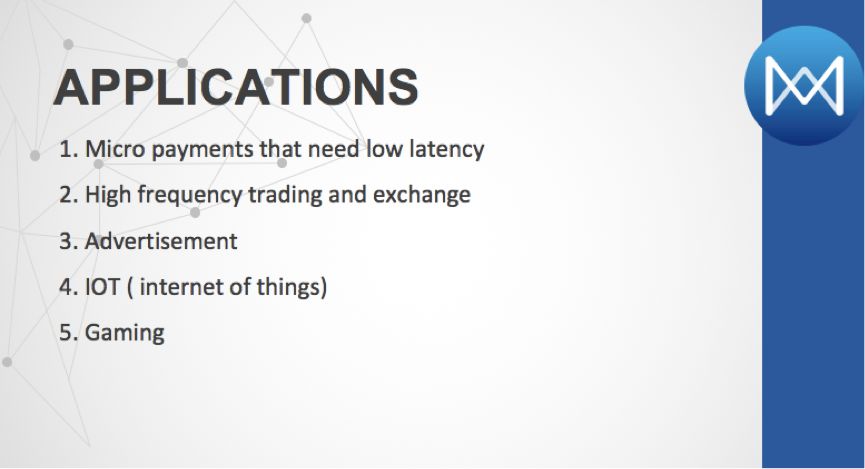 APPLICATIONS

1. Micro payments that need low latency

2. High frequency trading and exchange

3. Advertisement

4. IOT ( internet of things)

5. Gaming